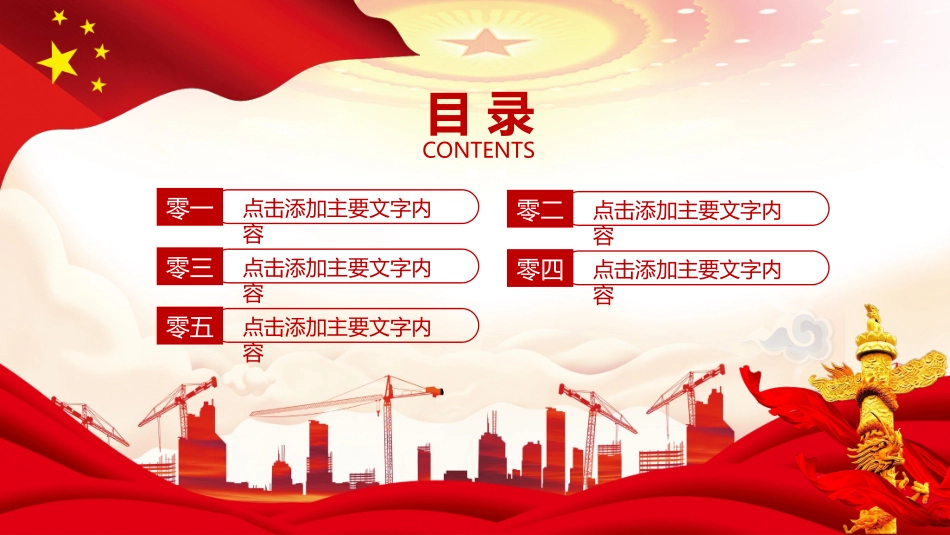 目录
CONTENTS

零一 点击添加主要文字内容

零二 点击添加主要文字内容

零三 点击添加主要文字内容

零四 点击添加主要文字内容

零五 点击添加主要文字内容